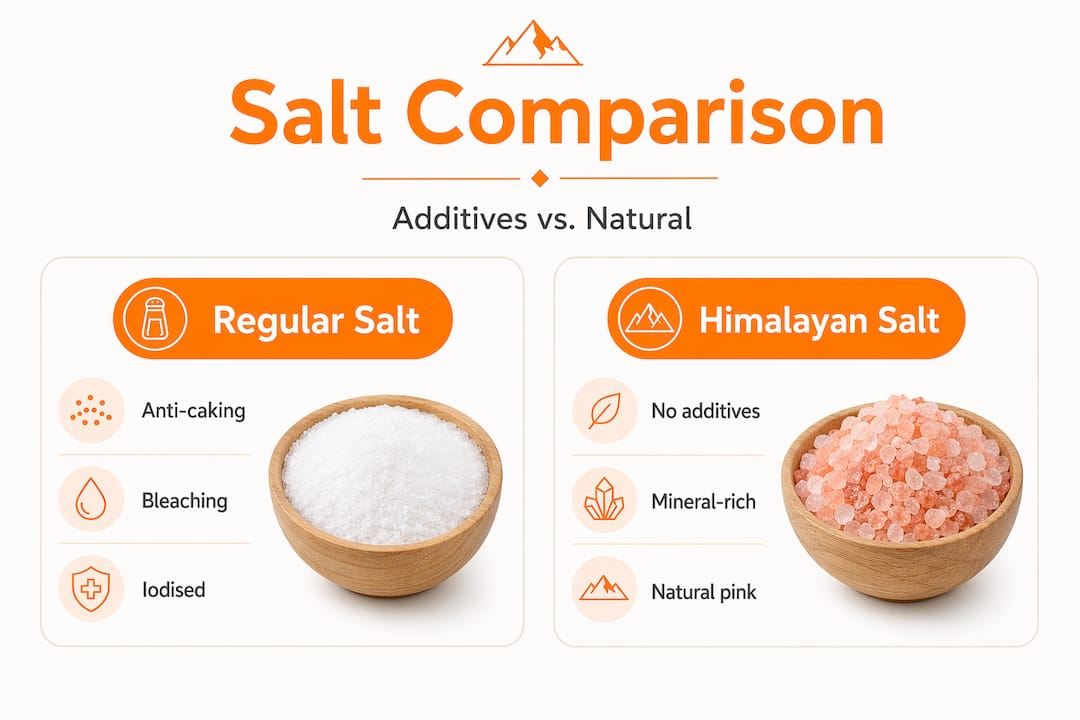 Salt Comparison

Additives vs. Natural

Regular Salt

Anti-caking

Bleaching

Iodised

Himalayan Salt

No additives

Mineral-rich

Natural pink